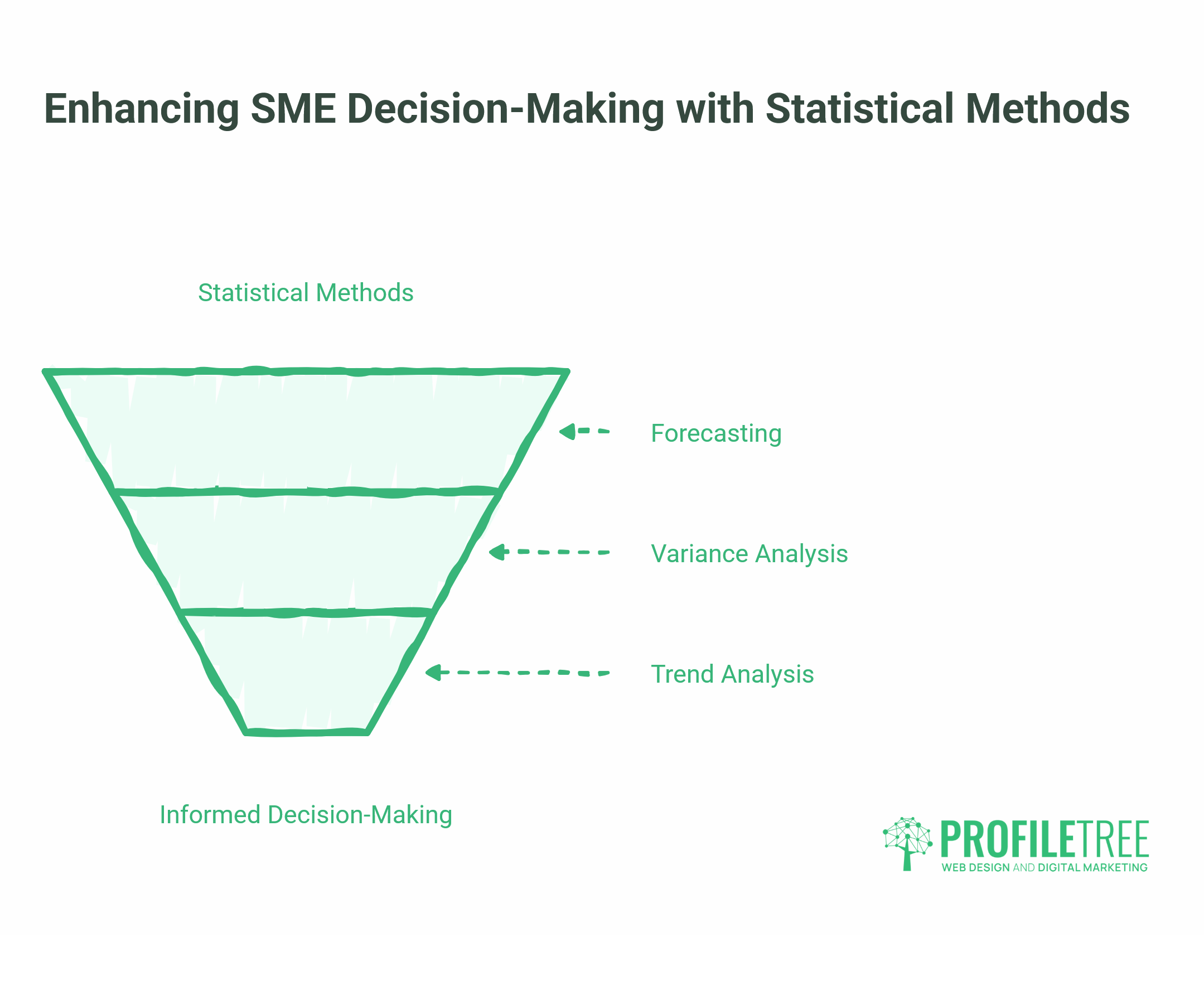 Enhancing SME Decision-Making with Statistical Methods

Statistical Methods

Forecasting

Variance Analysis

Trend Analysis

Informed Decision-Making

PROFILETREE
WEB DESIGN AND DIGITAL MARKETING